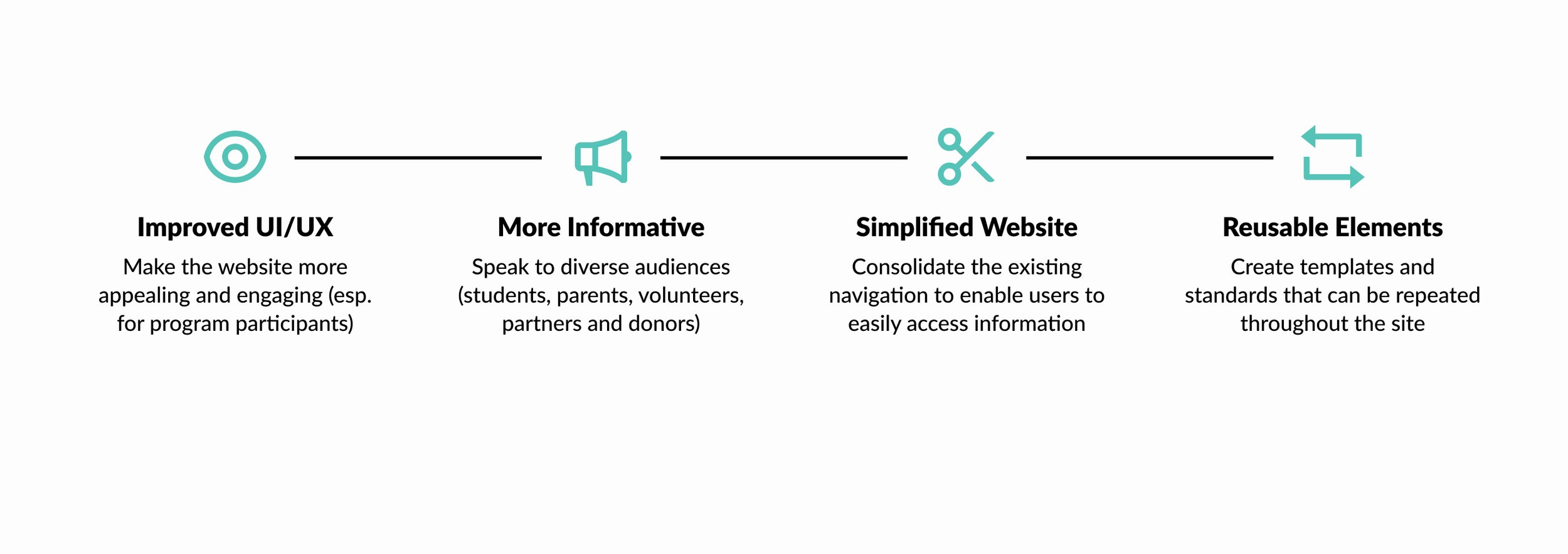 Improved UI/UX

Make the website more appealing and engaging (esp. for program participants)

More Informative

Speak to diverse audiences (students, parents, volunteers, partners and donors)

Simplified Website

Consolidate the existing navigation to enable users to easily access information

Reusable Elements

Create templates and standards that can be repeated throughout the site